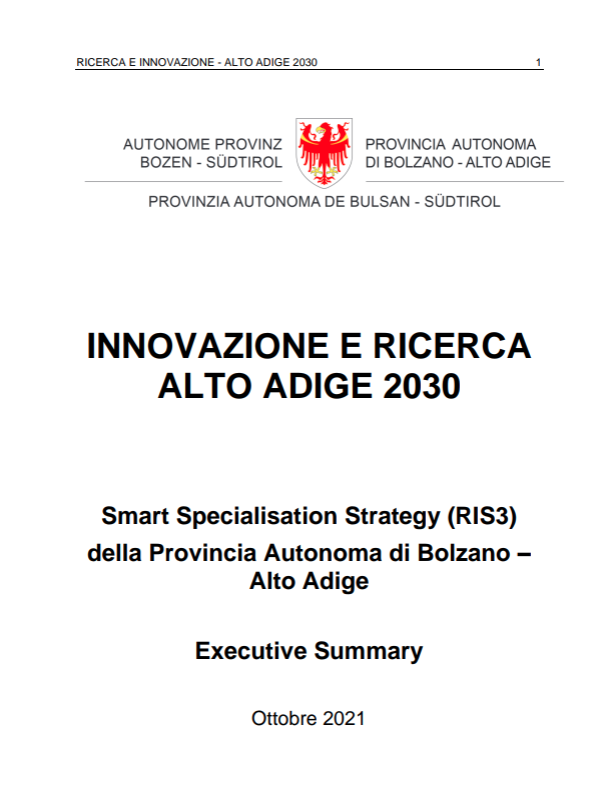 RICERCA E INNOVAZIONE - ALTO ADIGE 2030 1

AUTONOME PROVINZ
BOZEN - SÜDTIROL

PROVINCIA AUTONOMA
DI BOLZANO - ALTO ADIGE

PROVINZIA AUTONOMA DE BULSAN - SÜDTIROL

INNOVAZIONE E RICERCA
ALTO ADIGE 2030

Smart Specialisation Strategy (RIS3)
della Provincia Autonoma di Bolzano – Alto Adige

Executive Summary

Ottobre 2021